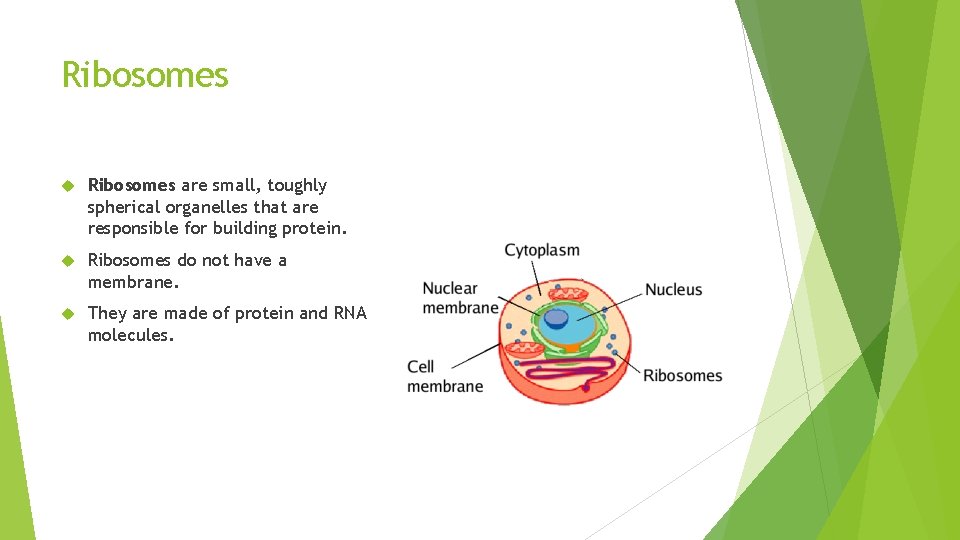 Ribosomes

Ribosomes are small, toughly spherical organelles that are responsible for building protein.

Ribosomes do not have a membrane.

They are made of protein and RNA molecules.

Cytoplasm
Nuclear membrane
Nucleus
Cell membrane
Ribosomes